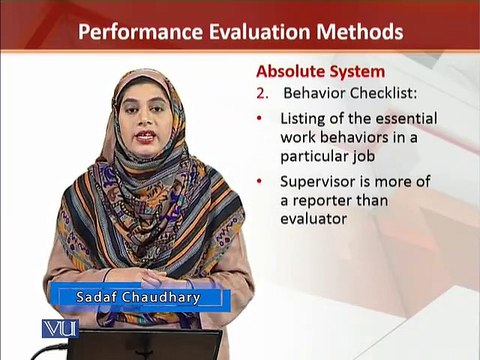 Performance Evaluation Methods

Absolute System

2. Behavior Checklist:

• Listing of the essential work behaviors in a particular job

• Supervisor is more of a reporter than evaluator

Sadaf Chaudhary

VU